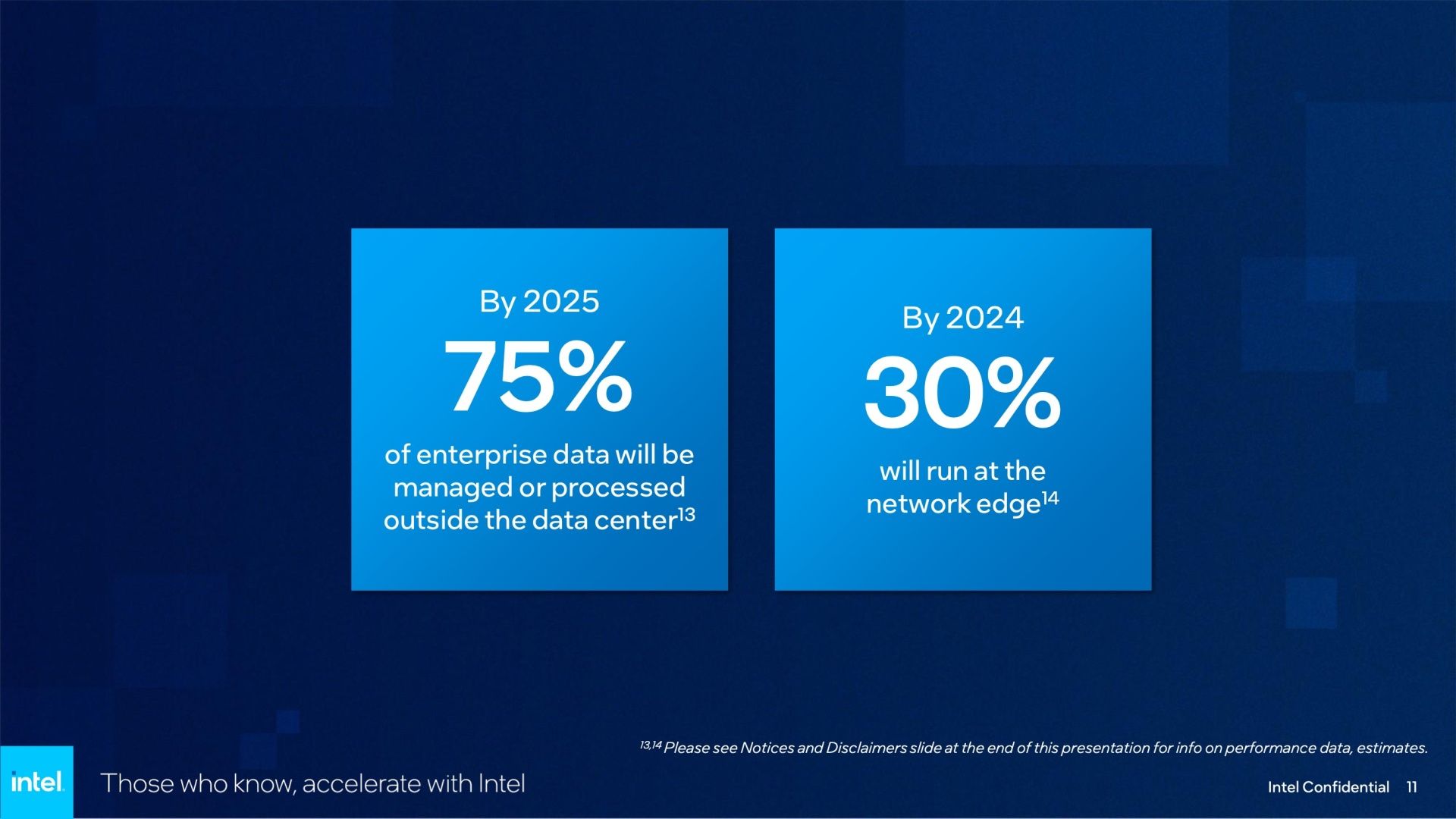 By 2025

75%

of enterprise data will be managed or processed outside the data center$^{13}$

By 2024

30%

will run at the network edge$^{14}$

$^{13,14}$ Please see Notices and Disclaimers slide at the end of this presentation for info on performance data, estimates.

intel. Those who know, accelerate with Intel

Intel Confidential 11